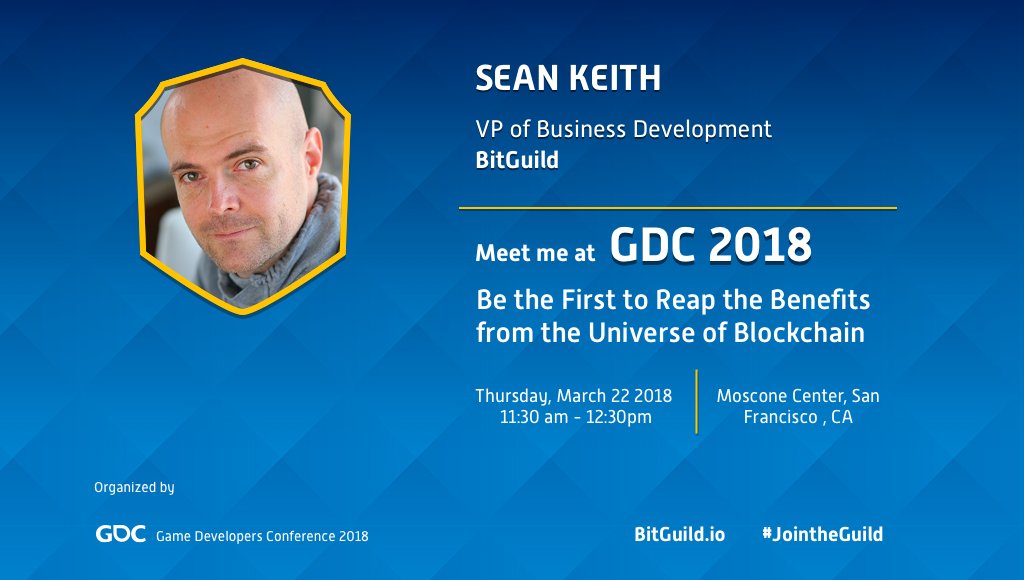 SEAN KEITH

VP of Business Development
BitGuild

Meet me at GDC 2018

Be the First to Reap the Benefits from the Universe of Blockchain

Thursday, March 22 2018
11:30 am - 12:30pm

Moscone Center, San Francisco , CA

Organized by

GDC Game Developers Conference 2018

BitGuild.io #JointheGuild